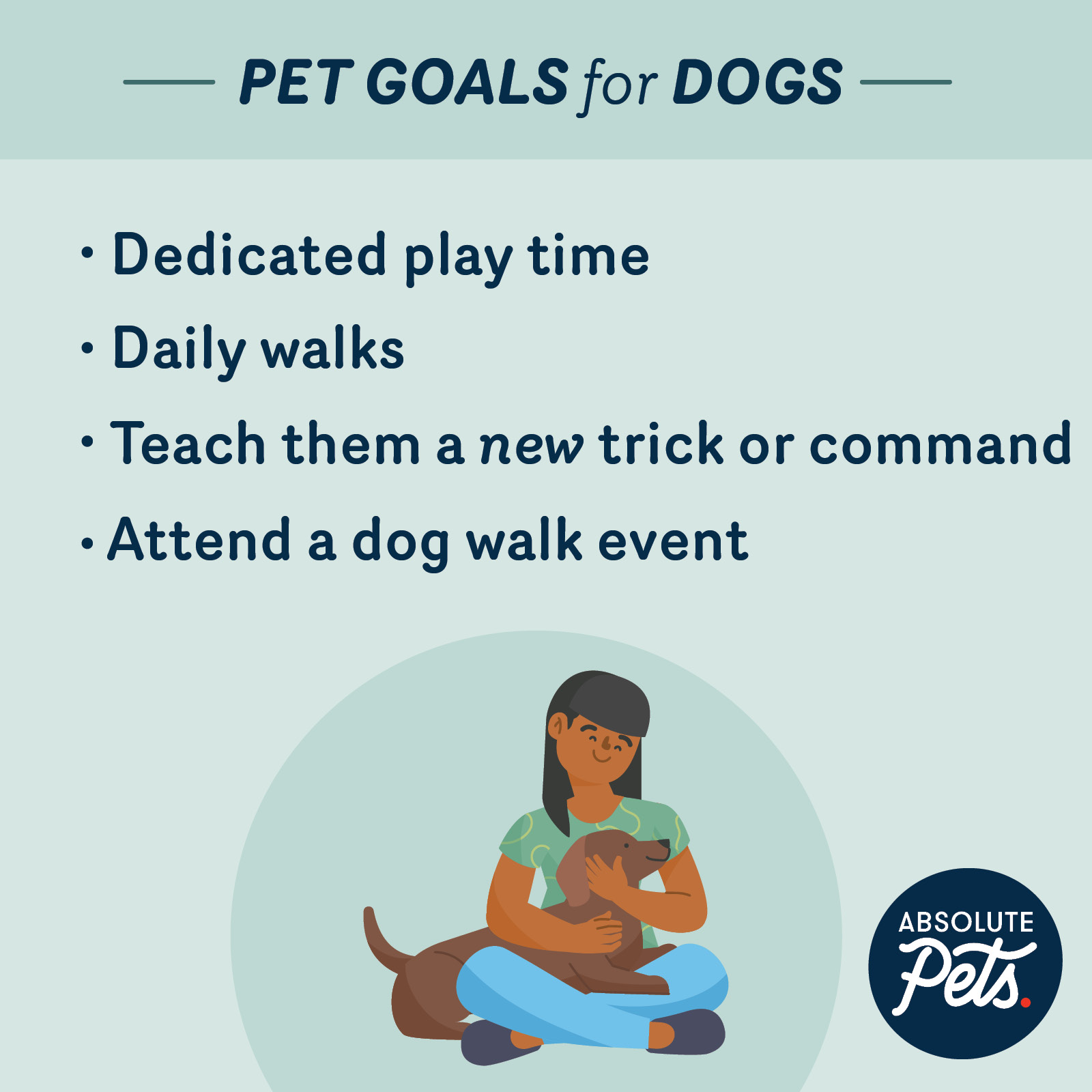 PET GOALS for DOGS

• Dedicated play time
• Daily walks
• Teach them a new trick or command
• Attend a dog walk event

ABSOLUTE Pets.